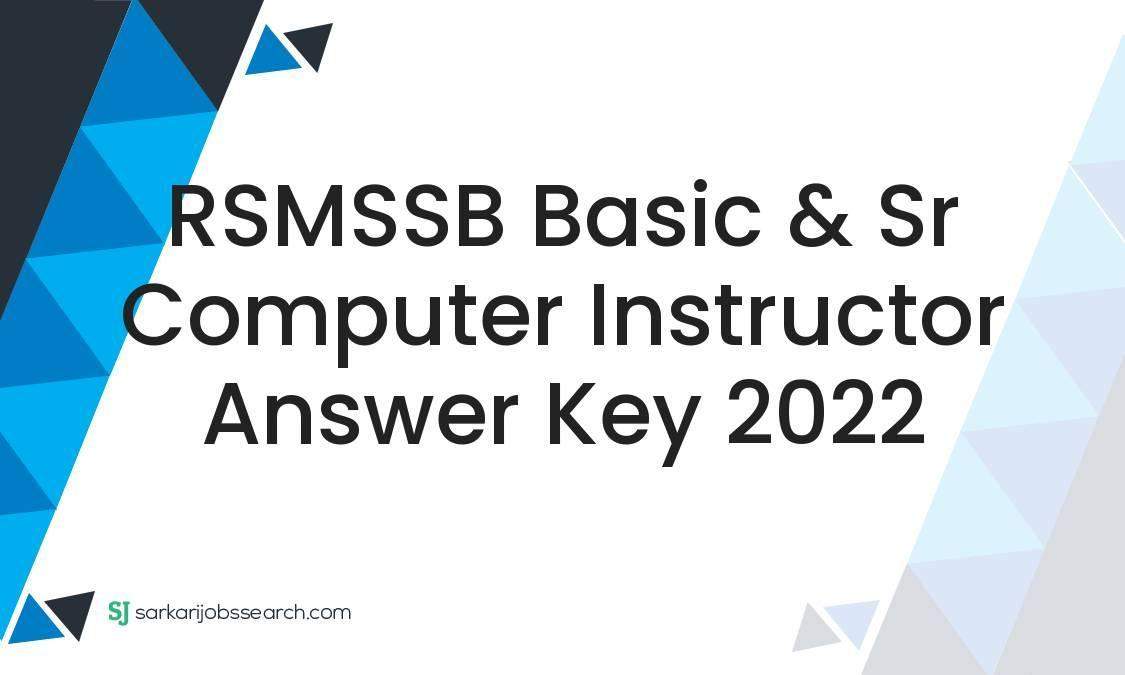 RSMSSB Basic & Sr Computer Instructor Answer Key 2022

SJ sarkarijobssearch.com